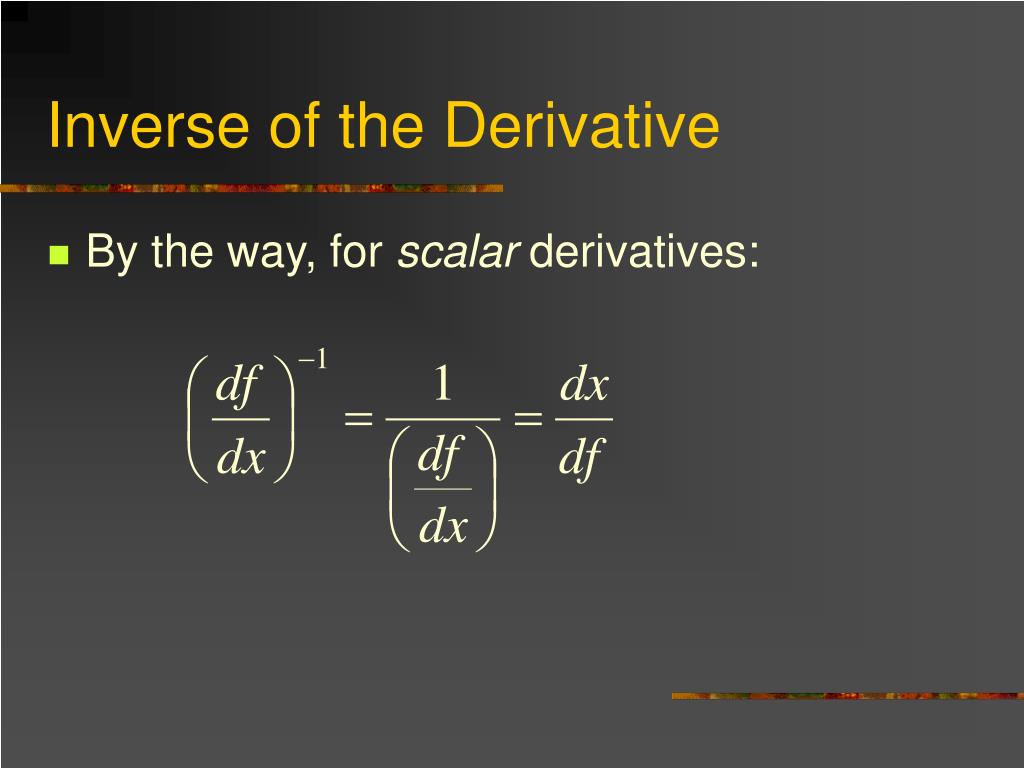 Inverse of the Derivative

By the way, for scalar derivatives:

$\left(\frac{df}{dx}\right)^{-1} = \frac{1}{\left(\frac{df}{dx}\right)} = \frac{dx}{df}$